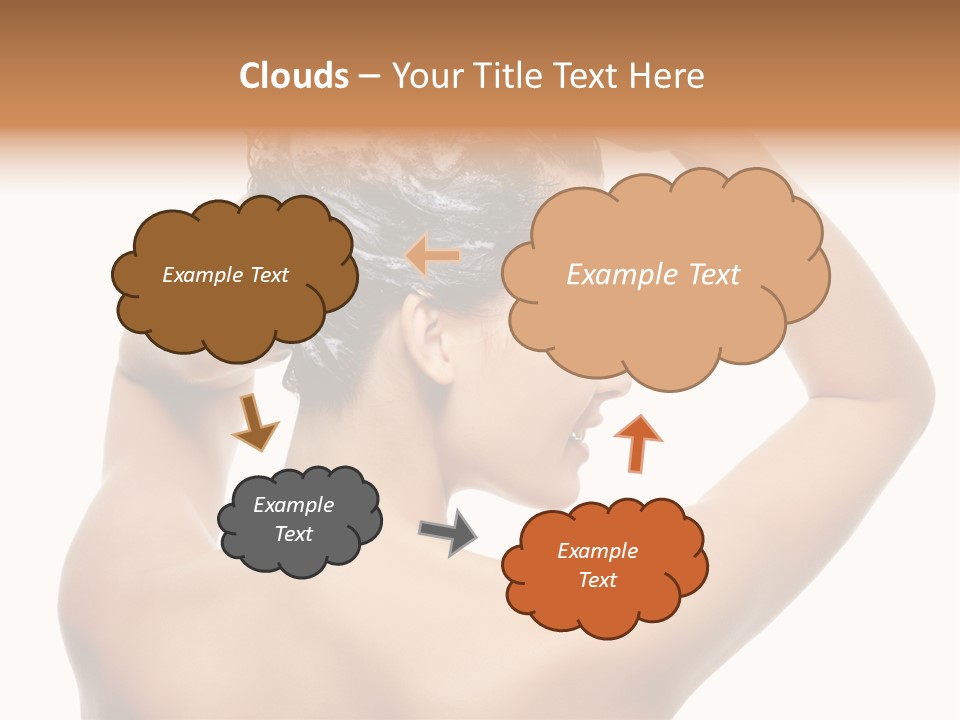 Clouds – Your Title Text Here

Example Text

Example Text

Example Text

Example Text